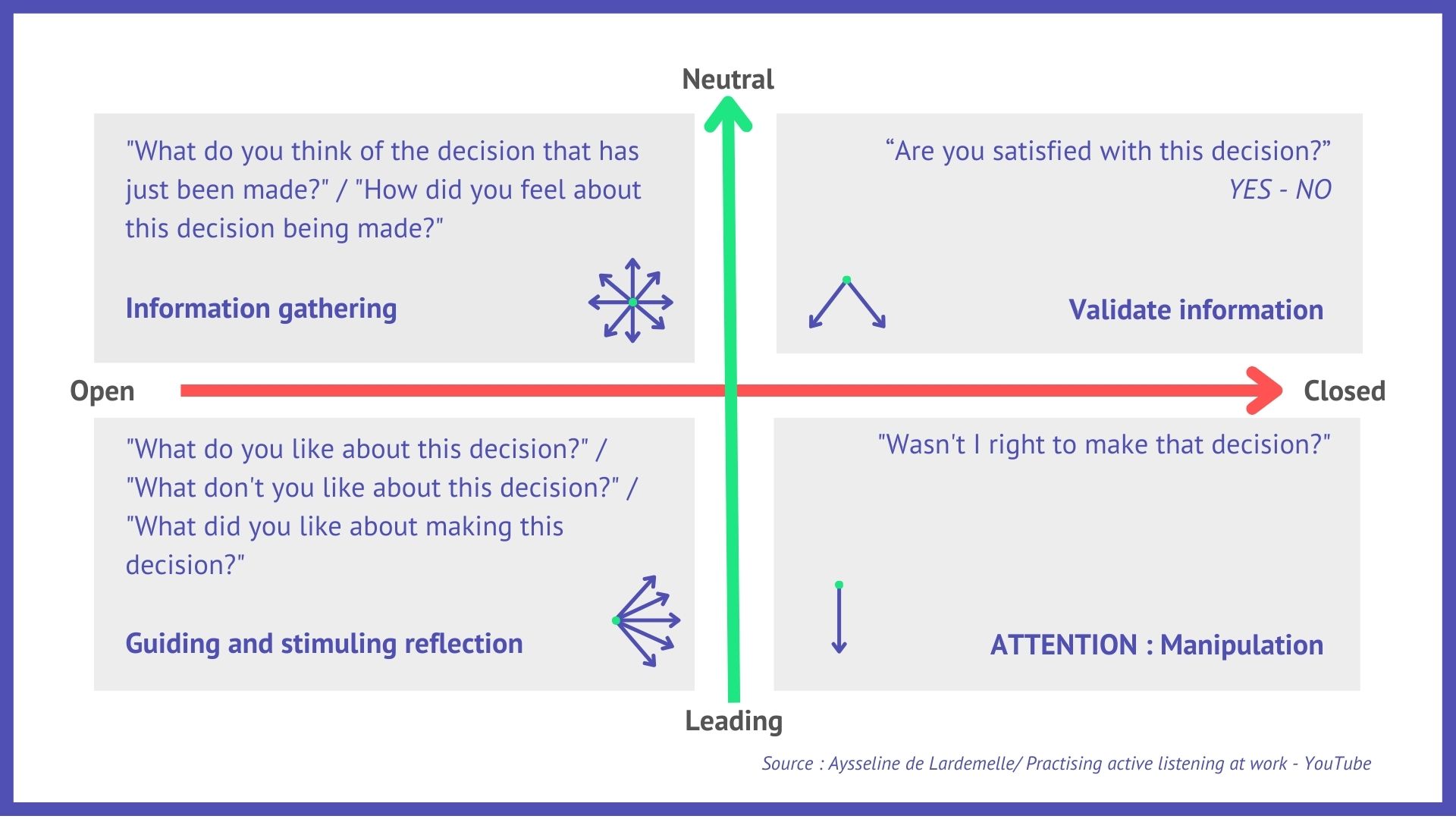 Neutral

"What do you think of the decision that has just been made?" / "How did you feel about this decision being made?"

Information gathering

“Are you satisfied with this decision?”
YES - NO

Validate information

Open

Closed

"What do you like about this decision?" / "What don't you like about this decision?" / "What did you like about making this decision?"

Guiding and stimuling reflection

"Wasn't I right to make that decision?"

ATTENTION : Manipulation

Leading

Source : Aysseline de Lardemelle/ Practising active listening at work - YouTube